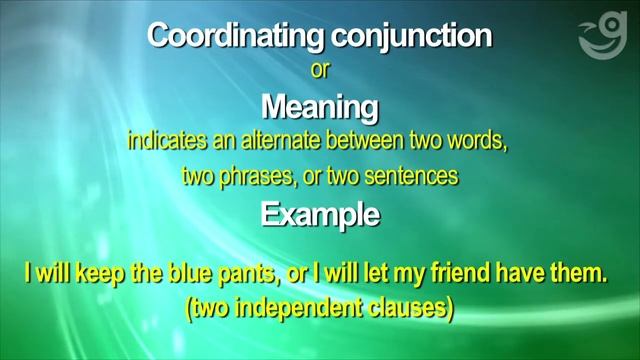 Coordinating conjunction
or
Meaning
indicates an alternate between two words, two phrases, or two sentences
Example
I will keep the blue pants, or I will let my friend have them.
(two independent clauses)